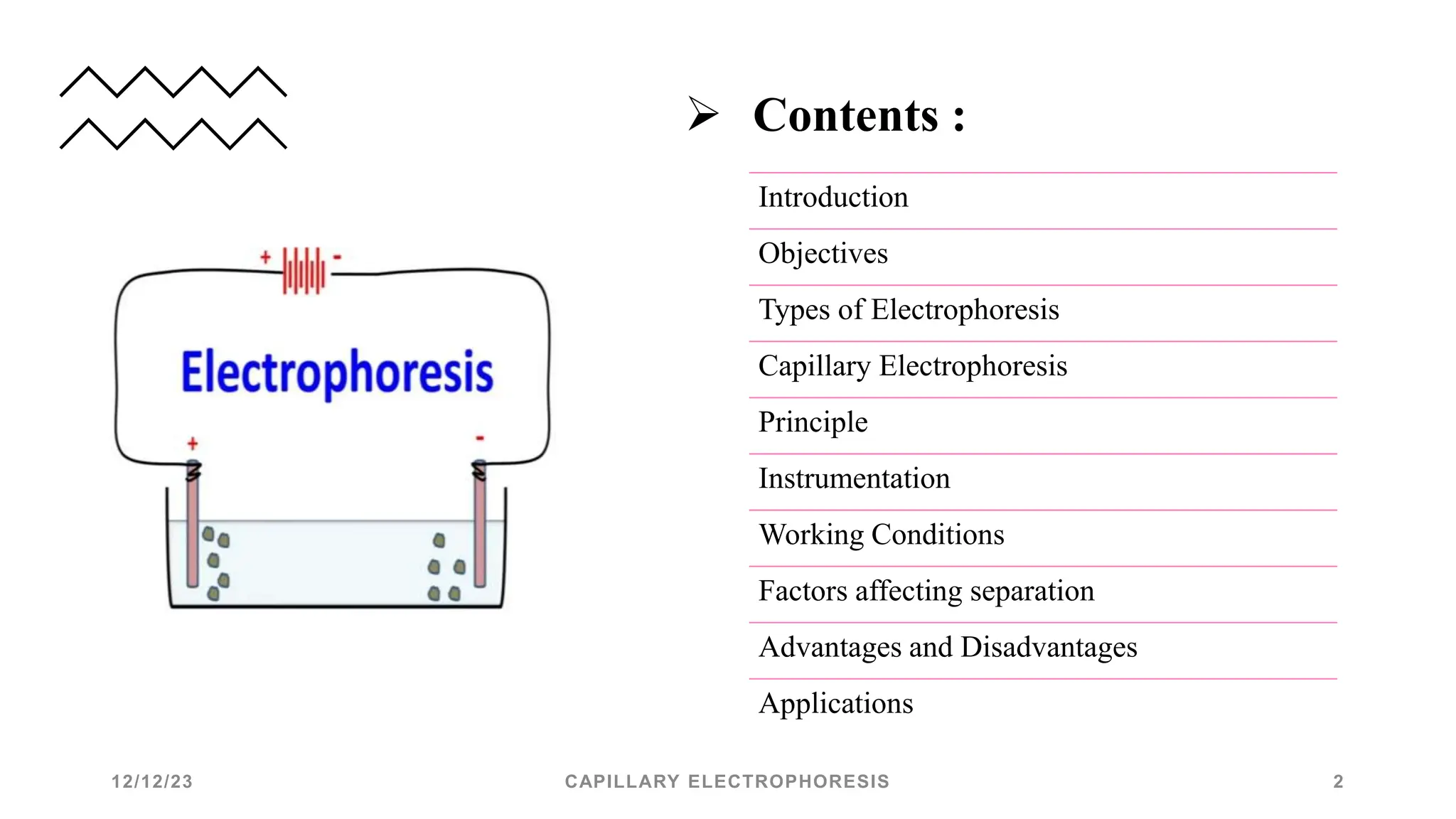 + -

Electrophoresis

+ -

➢ Contents :

Introduction

Objectives

Types of Electrophoresis

Capillary Electrophoresis

Principle

Instrumentation

Working Conditions

Factors affecting separation

Advantages and Disadvantages

Applications

12/12/23 CAPILLARY ELECTROPHORESIS 2